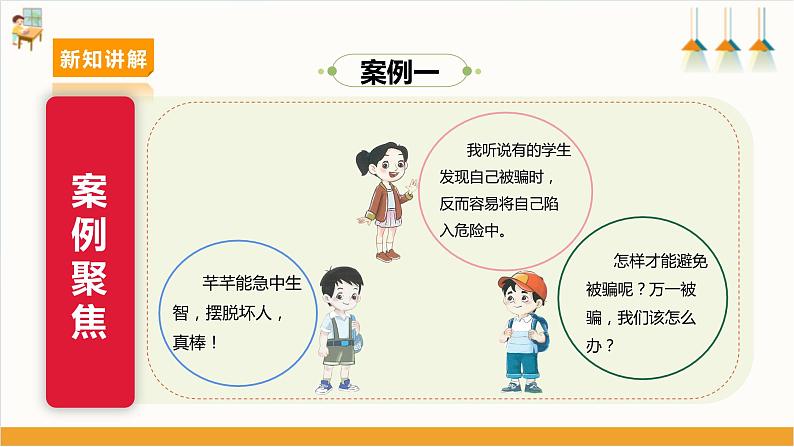 新知讲解

案例一

案例聚焦

我听说有的学生发现自己被骗时，反而容易将自己陷入危险中。

芊芊能急中生智，摆脱坏人，真棒！

怎样才能避免被骗呢？万一被骗，我们该怎么办？